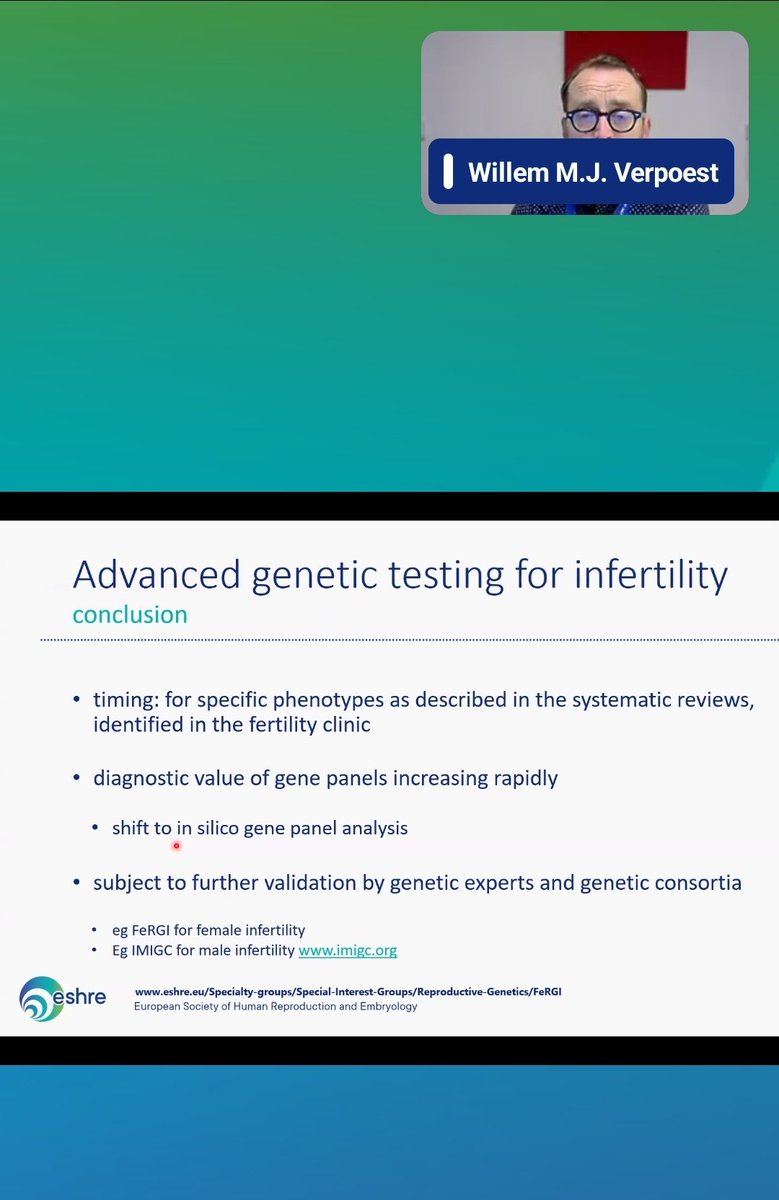 Willem M.J. Verpoest

Advanced genetic testing for infertility
conclusion

• timing: for specific phenotypes as described in the systematic reviews, identified in the fertility clinic

• diagnostic value of gene panels increasing rapidly

• shift to in silico gene panel analysis

• subject to further validation by genetic experts and genetic consortia

• eg FeRGI for female infertility
• Eg IMIGC for male infertility www.imigc.org

eshre

www.eshre.eu/Specialty-groups/Special-Interest-Groups/Reproductive-Genetics/FeRGI
European Society of Human Reproduction and Embryology